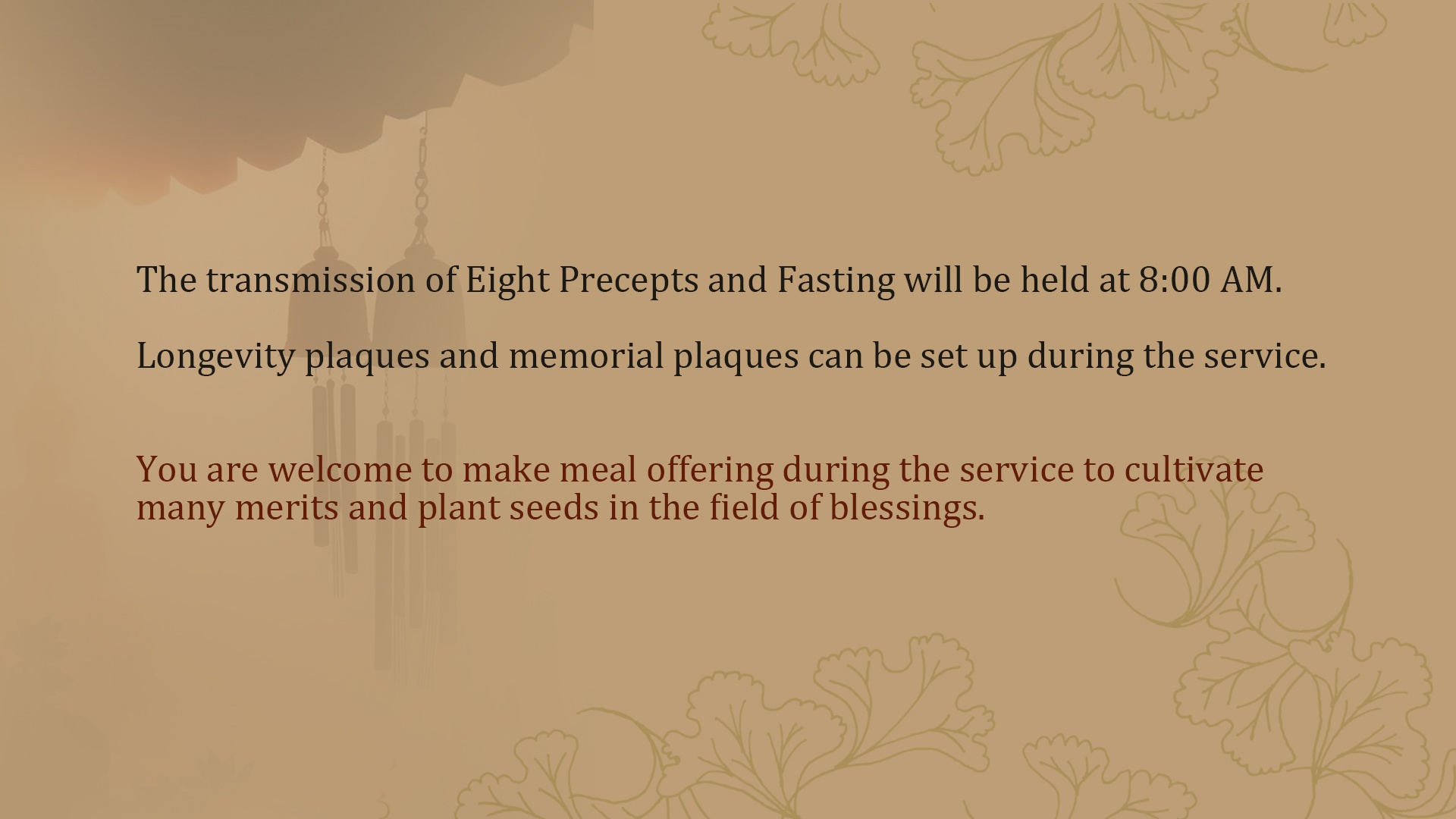 The transmission of Eight Precepts and Fasting will be held at 8:00 AM.

Longevity plaques and memorial plaques can be set up during the service.

You are welcome to make meal offering during the service to cultivate many merits and plant seeds in the field of blessings.